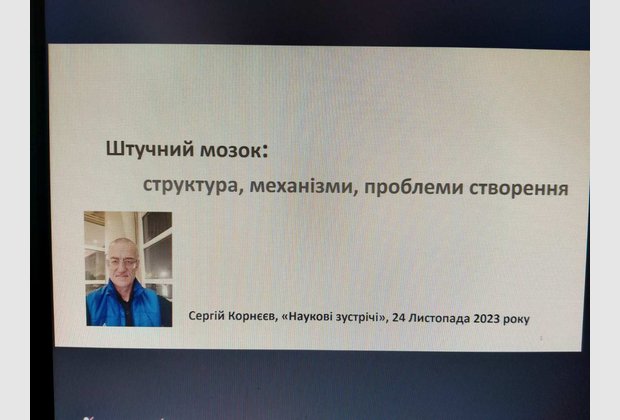 Штучний мозок:

структура, механізми, проблеми створення

Сергій Корнєєв, «Наукові зустрічі», 24 Листопада 2023 року